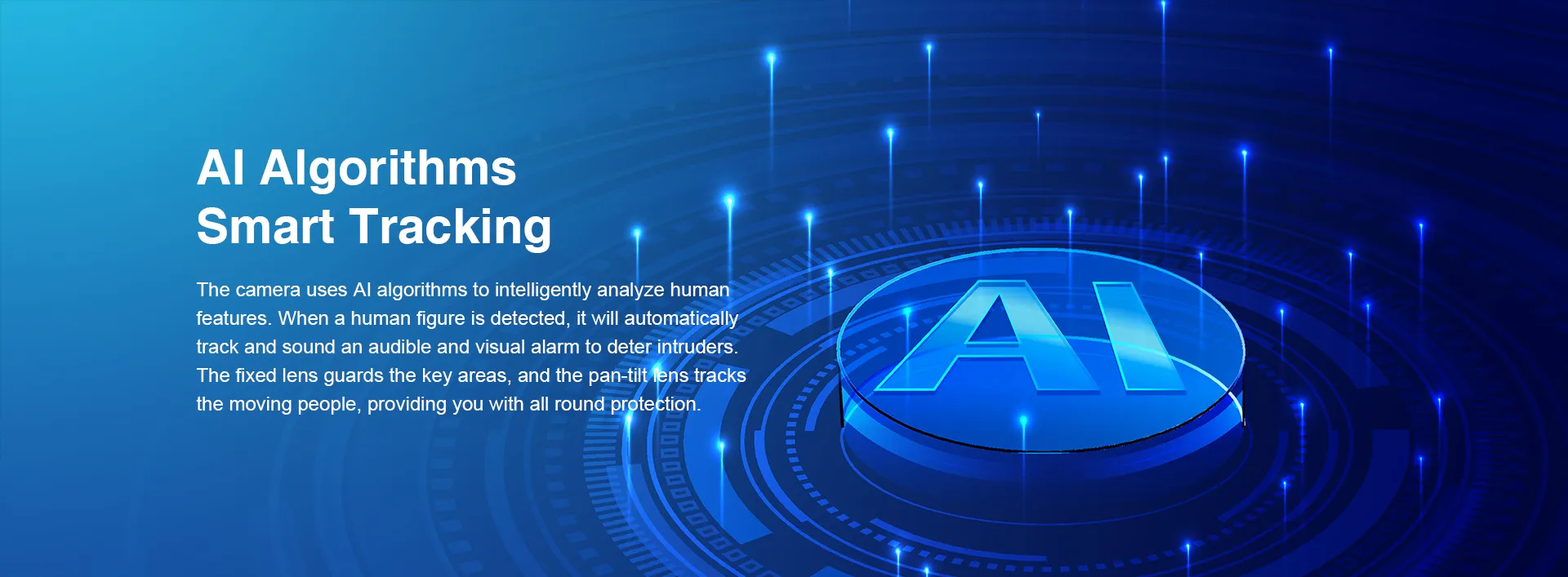 AI Algorithms
Smart Tracking

The camera uses AI algorithms to intelligently analyze human features. When a human figure is detected, it will automatically track and sound an audible and visual alarm to deter intruders. The fixed lens guards the key areas, and the pan-tilt lens tracks the moving people, providing you with all round protection.

AI